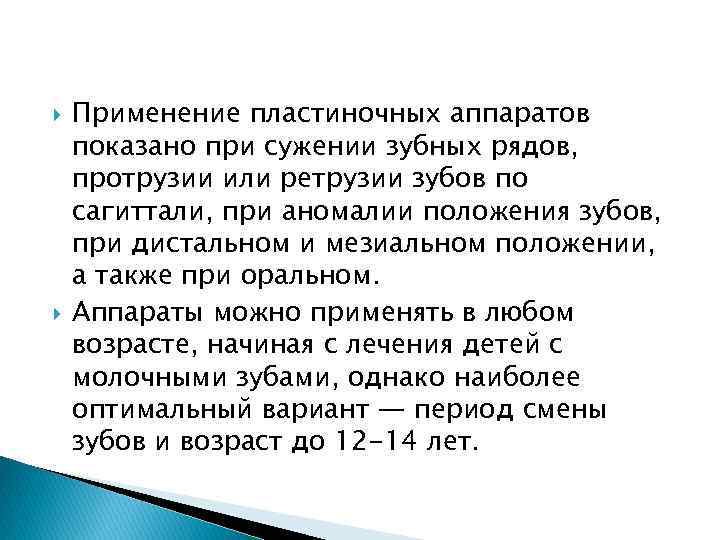 Применение пластиночных аппаратов показано при сужении зубных рядов, протрузии или ретрузии зубов по сагиттали, при аномалии положения зубов, при дистальном и мезиальном положении, а также при оральном.

Аппараты можно применять в любом возрасте, начиная с лечения детей с молочными зубами, однако наиболее оптимальный вариант — период смены зубов и возраст до 12-14 лет.